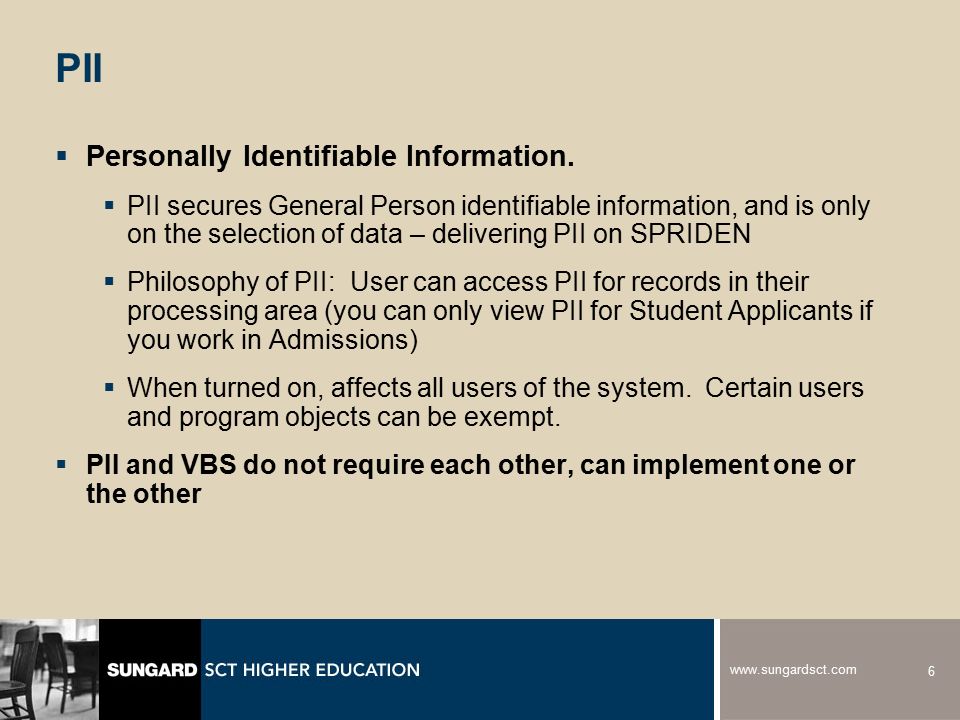 PII

▪ Personally Identifiable Information.

▪ PII secures General Person identifiable information, and is only on the selection of data – delivering PII on SPRIDEN

▪ Philosophy of PII: User can access PII for records in their processing area (you can only view PII for Student Applicants if you work in Admissions)

▪ When turned on, affects all users of the system. Certain users and program objects can be exempt.

▪ PII and VBS do not require each other, can implement one or the other

SUNGARD SCT HIGHER EDUCATION

www.sungardsct.com

6